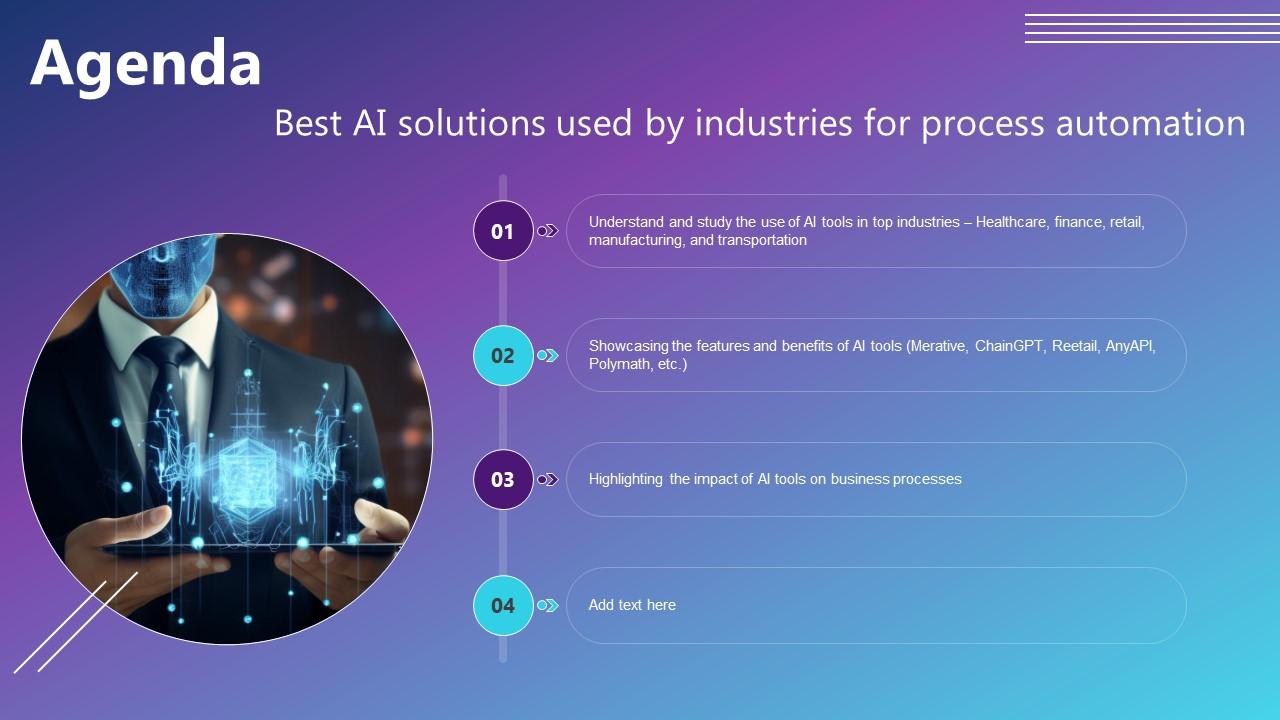 Agenda

Best AI solutions used by industries for process automation

01

Understand and study the use of AI tools in top industries – Healthcare, finance, retail, manufacturing, and transportation

02

Showcasing the features and benefits of AI tools (Merative, ChainGPT, Reetail, AnyAPI, Polymath, etc.)

03

Highlighting the impact of AI tools on business processes

04

Add text here